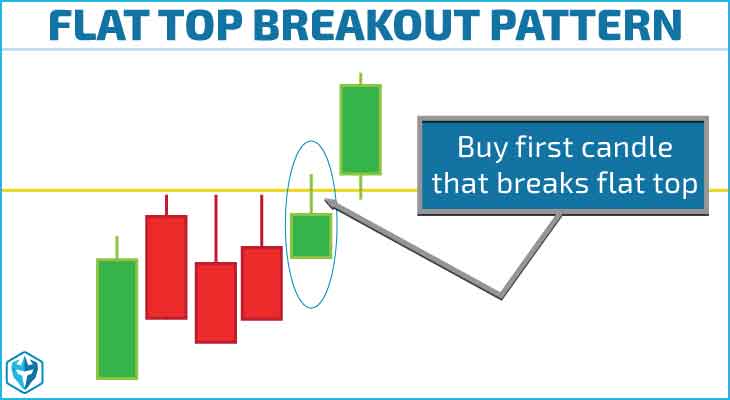 FLAT TOP BREAKOUT PATTERN

Buy first candle that breaks flat top